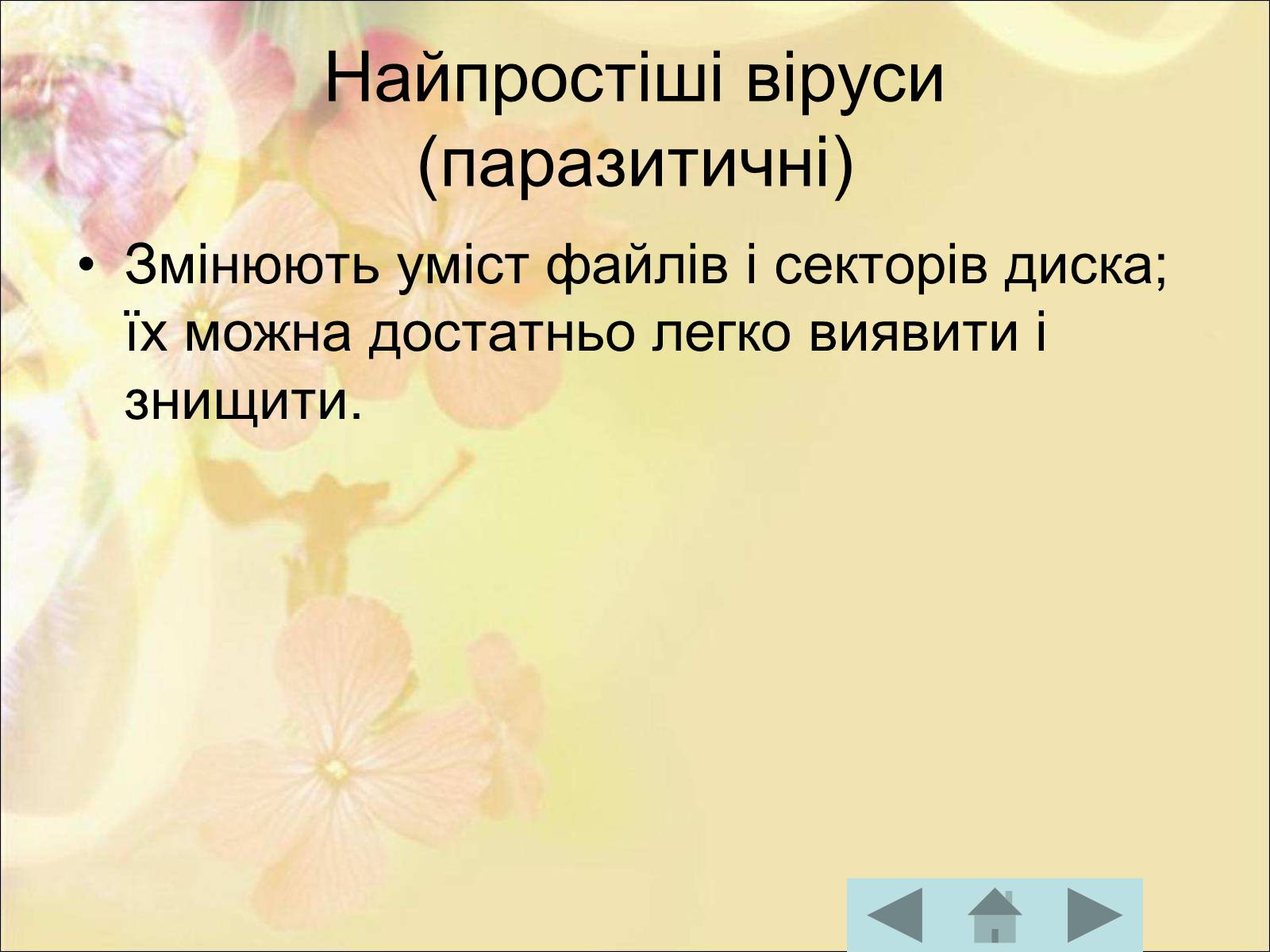 Найпростіші віруси (паразитичні)

• Змінюють уміст файлів і секторів диска; їх можна достатньо легко виявити і знищити.